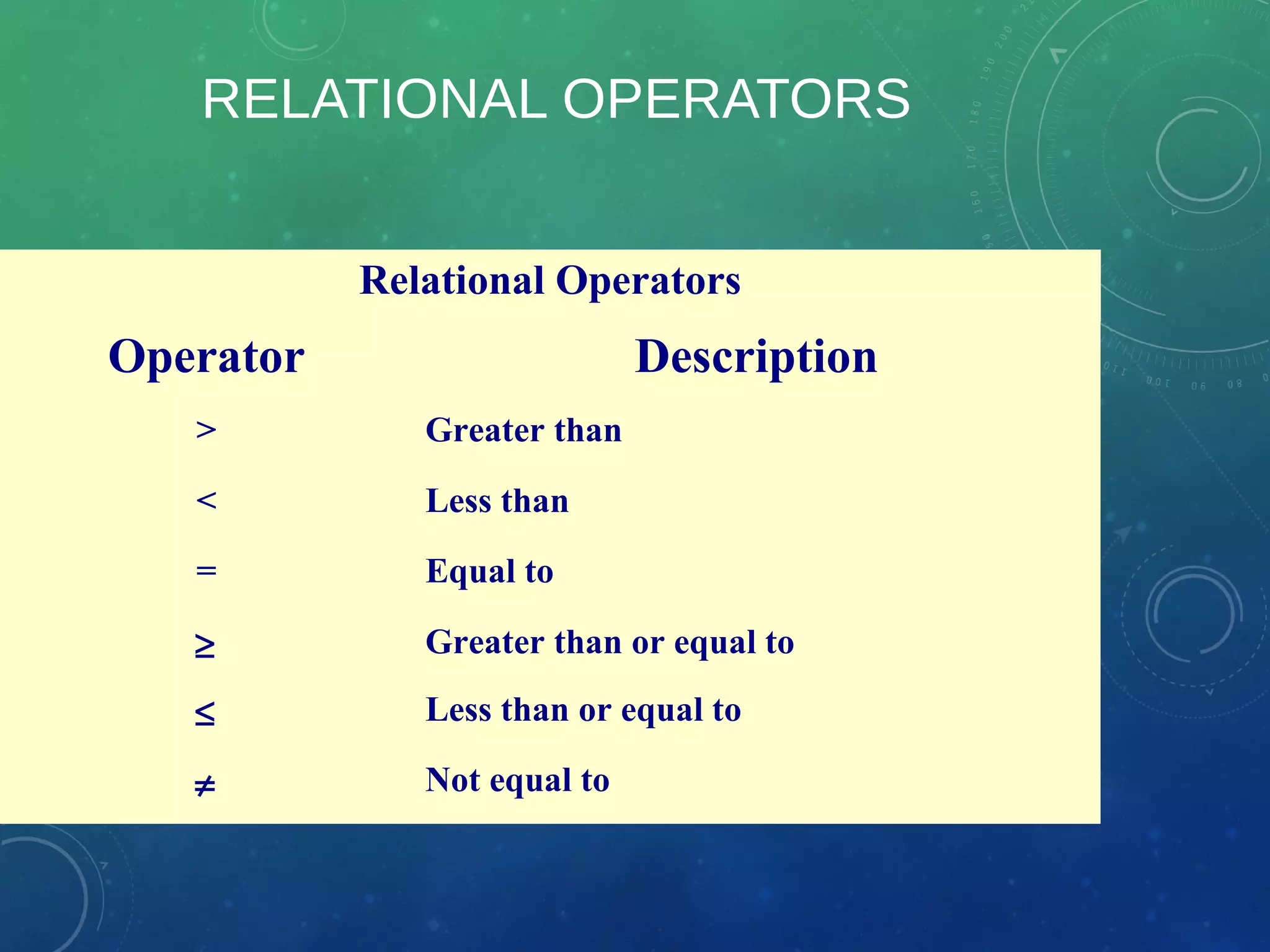 RELATIONAL OPERATORS

Relational Operators

| Operator | Description |
|---|---|
| $>$ | Greater than |
| $<$ | Less than |
| $=$ | Equal to |
| $\geq$ | Greater than or equal to |
| $\leq$ | Less than or equal to |
| $\neq$ | Not equal to |